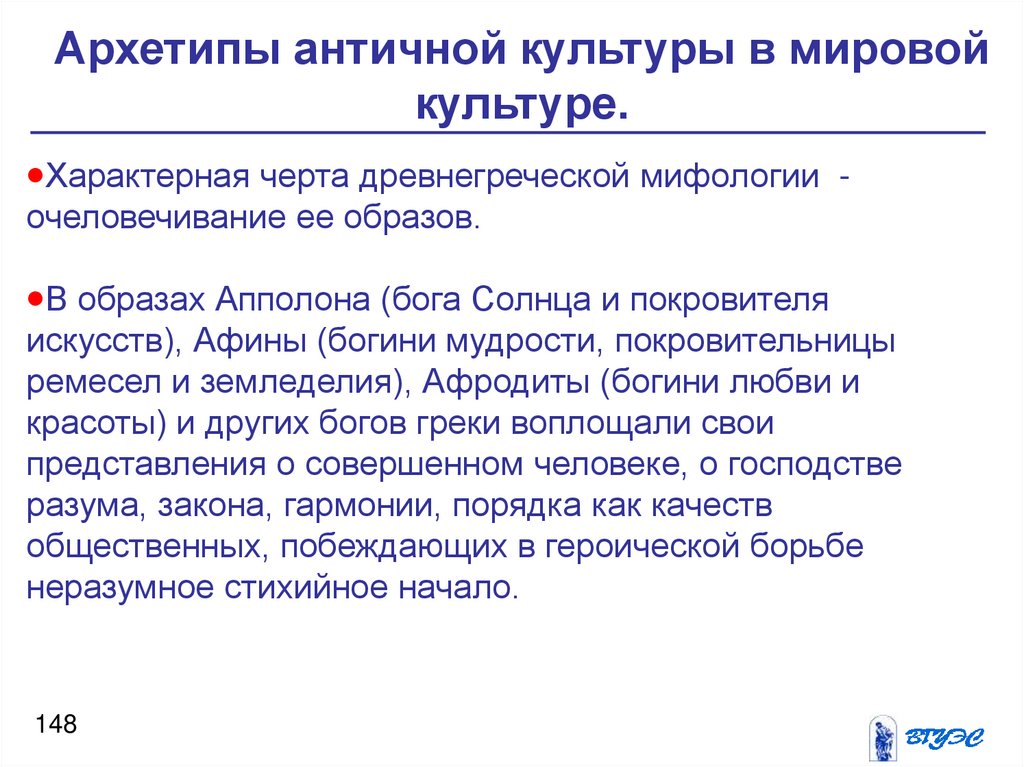 Архетипы античной культуры в мировой культуре.

●Характерная черта древнегреческой мифологии - очеловечивание ее образов.

●В образах Апполона (бога Солнца и покровителя искусств), Афины (богини мудрости, покровительницы ремесел и земледелия), Афродиты (богини любви и красоты) и других богов греки воплощали свои представления о совершенном человеке, о господстве разума, закона, гармонии, порядка как качеств общественных, побеждающих в героической борьбе неразумное стихийное начало.

148

ВГУЭС